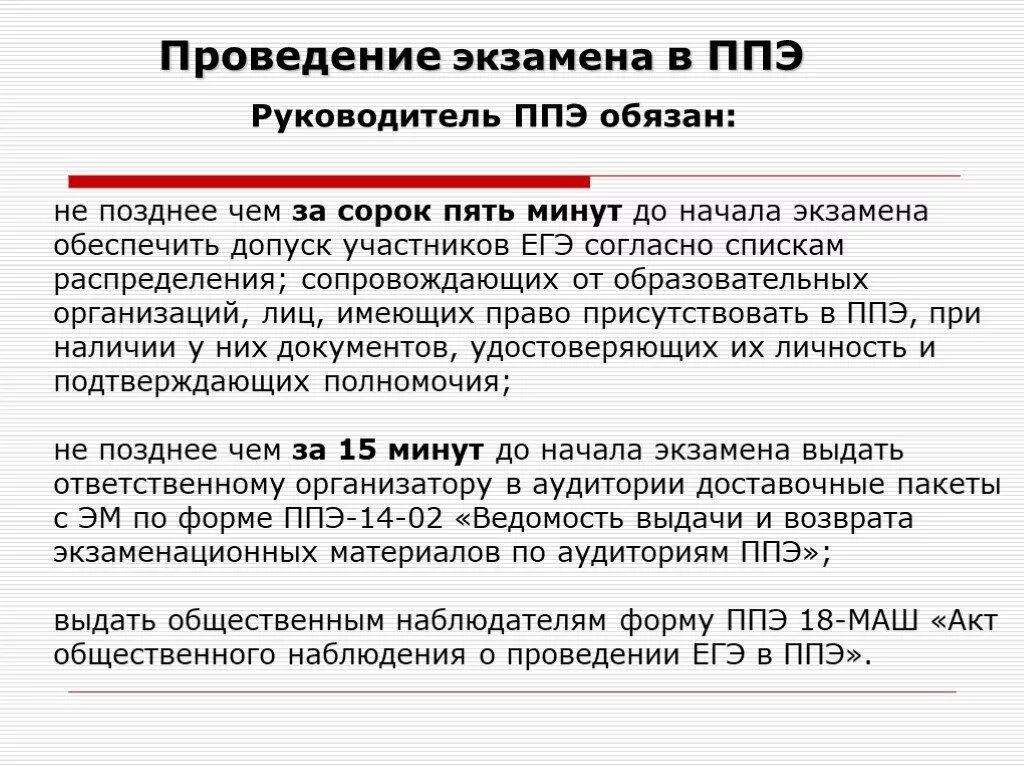 Проведение экзамена в ППЭ

Руководитель ППЭ обязан:

не позднее чем за сорок пять минут до начала экзамена обеспечить допуск участников ЕГЭ согласно спискам распределения; сопровождающих от образовательных организаций, лиц, имеющих право присутствовать в ППЭ, при наличии у них документов, удостоверяющих их личность и подтверждающих полномочия;

не позднее чем за 15 минут до начала экзамена выдать ответственному организатору в аудитории доставочные пакеты с ЭМ по форме ППЭ-14-02 «Ведомость выдачи и возврата экзаменационных материалов по аудиториям ППЭ»;

выдать общественным наблюдателям форму ППЭ 18-МАШ «Акт общественного наблюдения о проведении ЕГЭ в ППЭ».